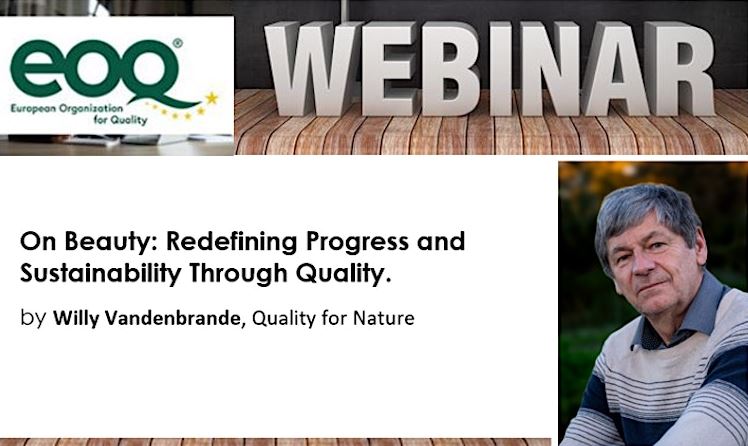 eoq®
European Organization for Quality

WEBINAR

On Beauty: Redefining Progress and Sustainability Through Quality.

by Willy Vandenbrande, Quality for Nature